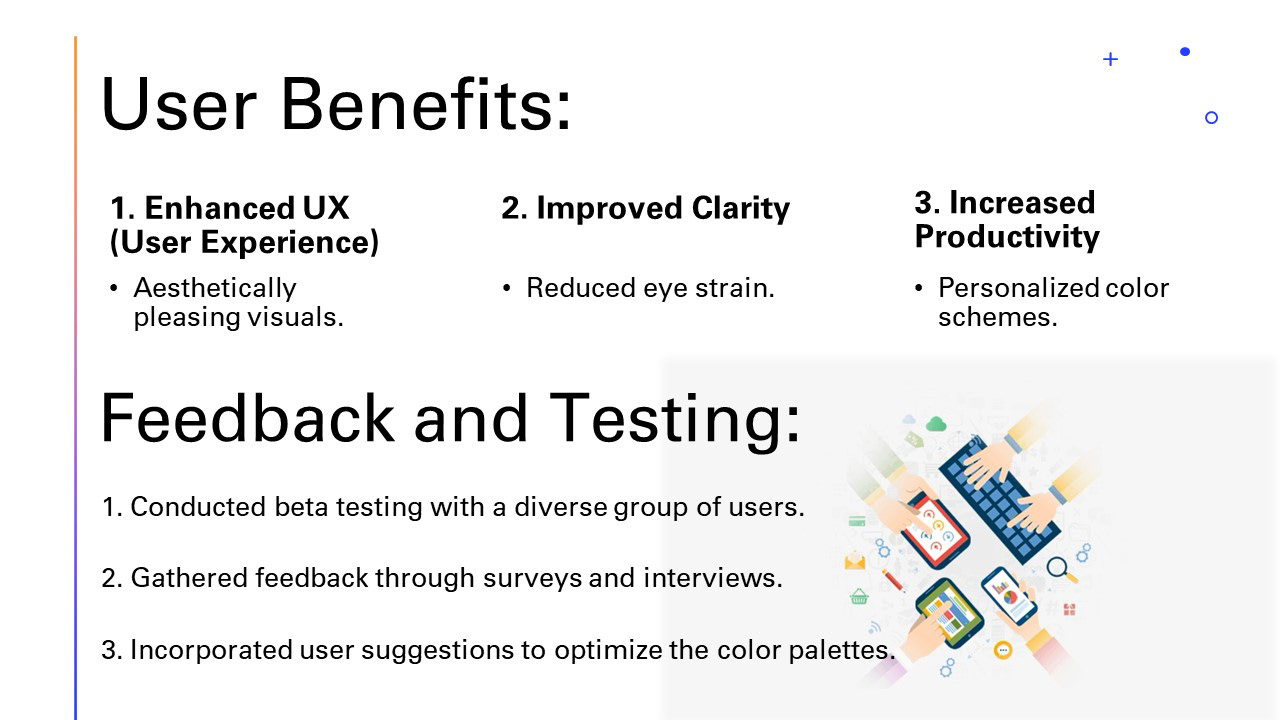 User Benefits:

1. Enhanced UX (User Experience)

• Aesthetically pleasing visuals.

2. Improved Clarity

• Reduced eye strain.

3. Increased Productivity

• Personalized color schemes.

Feedback and Testing:

1. Conducted beta testing with a diverse group of users.

2. Gathered feedback through surveys and interviews.

3. Incorporated user suggestions to optimize the color palettes.